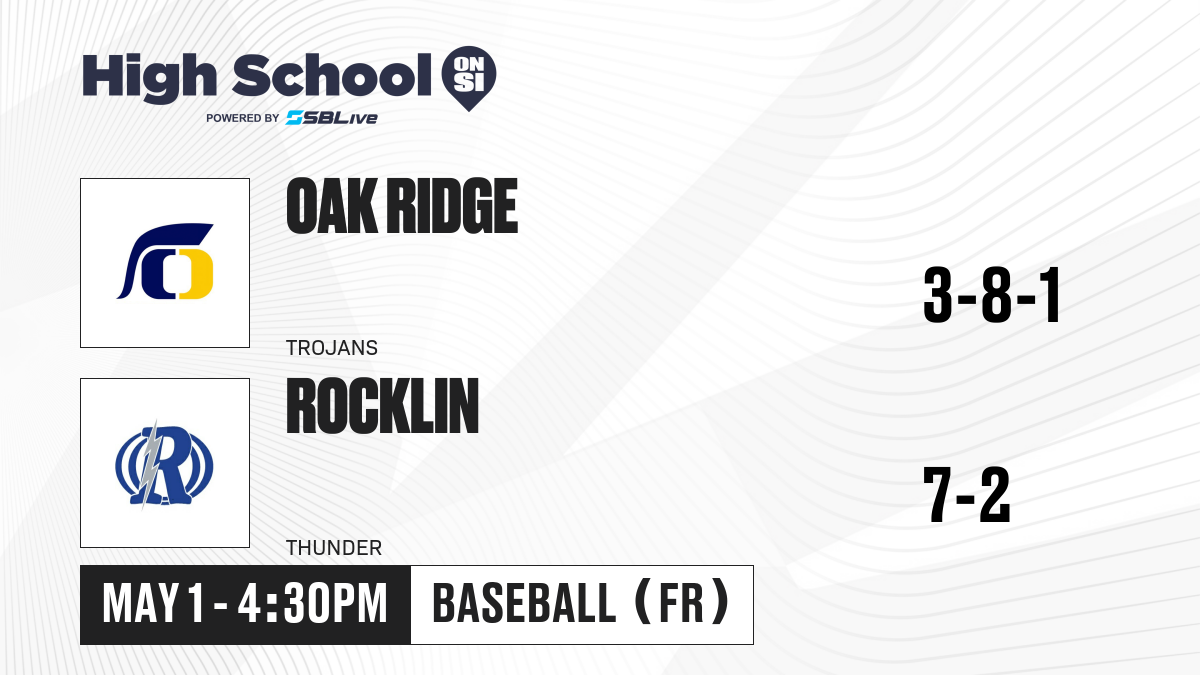 High School ON SI
POWERED BY SBLive

OAK RIDGE
TROJANS
3-8-1

ROCKLIN
THUNDER
7-2

MAY 1 - 4:30PM
BASEBALL (FR)